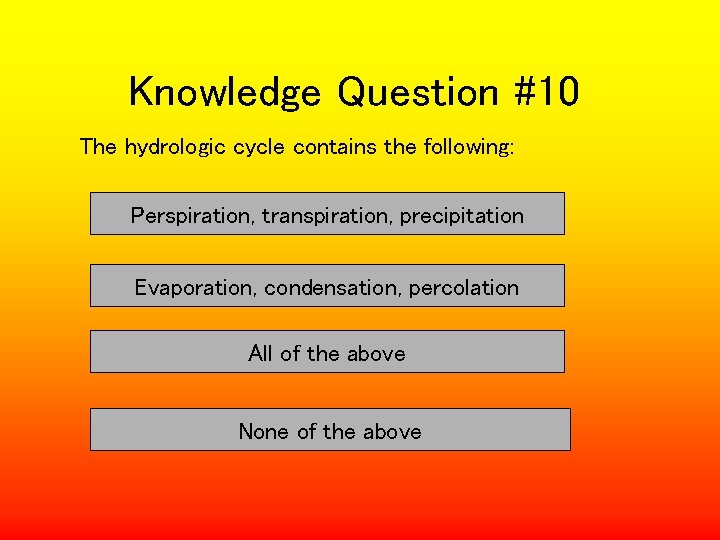 Knowledge Question #10

The hydrologic cycle contains the following:

Perspiration, transpiration, precipitation

Evaporation, condensation, percolation

All of the above

None of the above